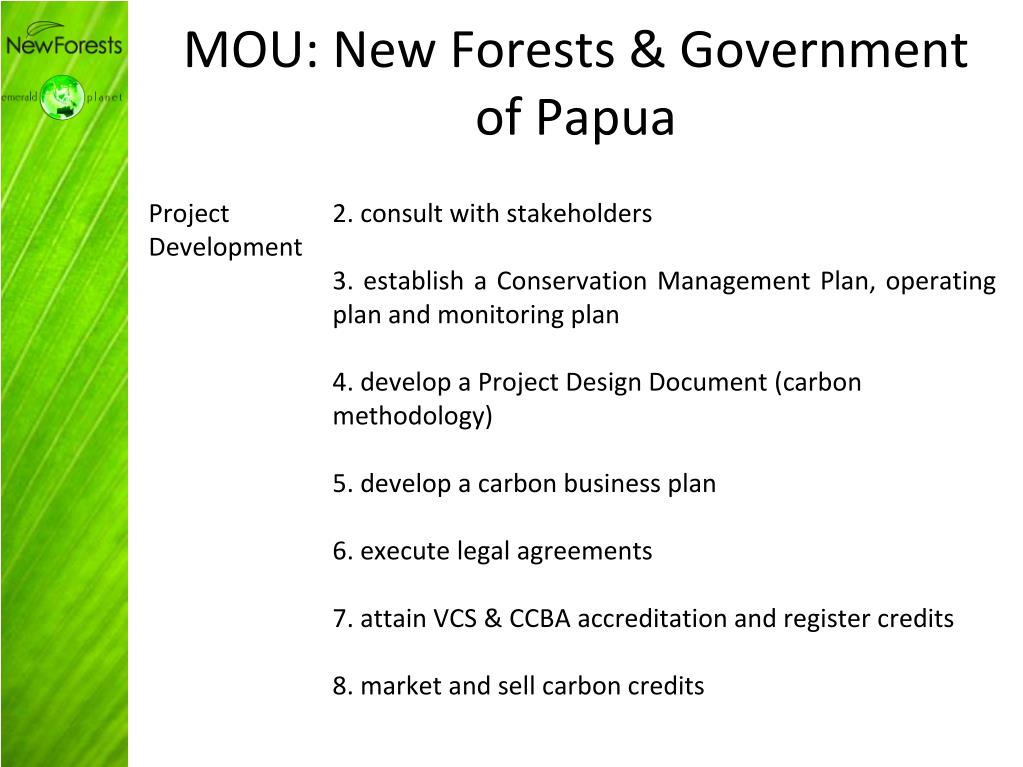 NewForests

emerald planet

MOU: New Forests & Government of Papua

Project Development

2. consult with stakeholders

3. establish a Conservation Management Plan, operating plan and monitoring plan

4. develop a Project Design Document (carbon methodology)

5. develop a carbon business plan

6. execute legal agreements

7. attain VCS & CCBA accreditation and register credits

8. market and sell carbon credits